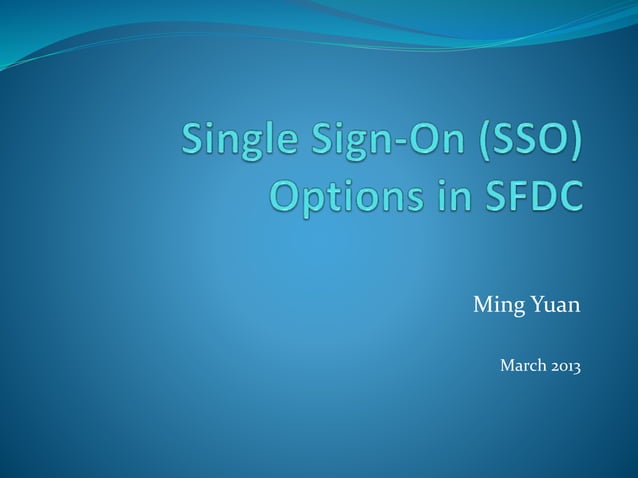 Single Sign-On (SSO) Options in SFDC

Ming Yuan

March 2013